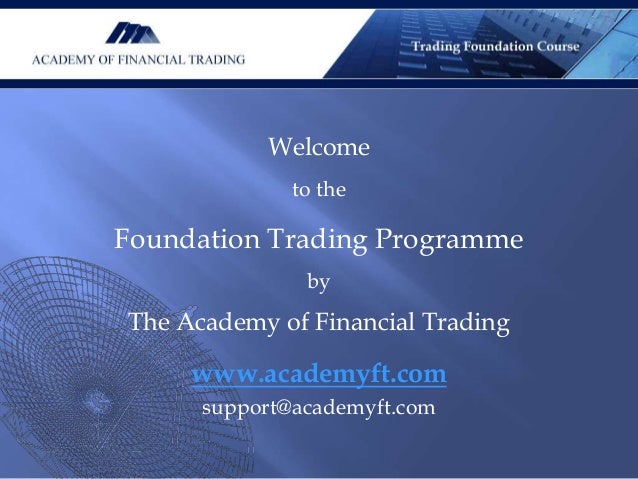 ACADEMY OF FINANCIAL TRADING

Trading Foundation Course

Welcome

to the

Foundation Trading Programme

by

The Academy of Financial Trading

www.academyft.com

support@academyft.com